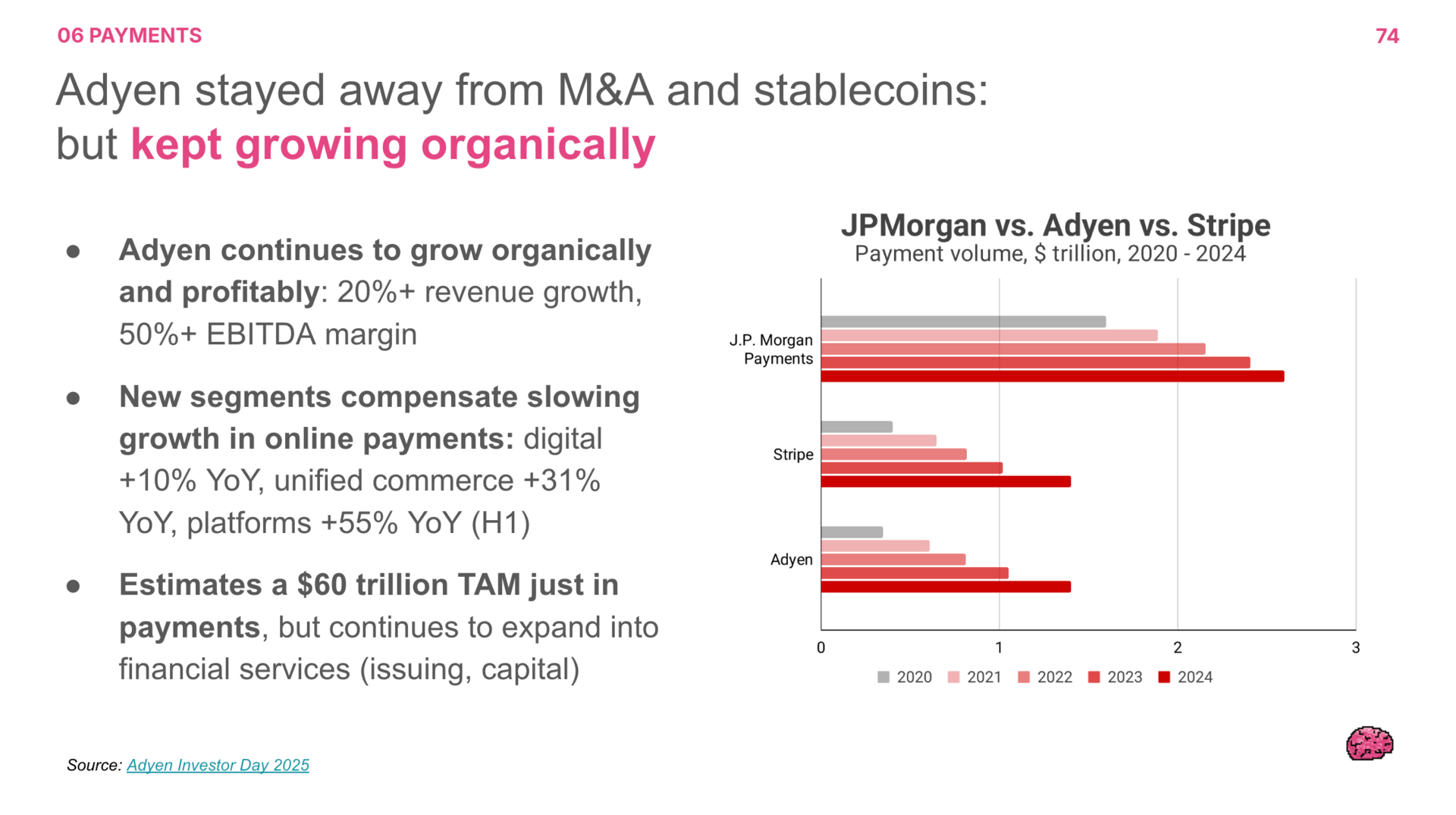 06 PAYMENTS

74

Adyen stayed away from M&A and stablecoins: but kept growing organically

● Adyen continues to grow organically and profitably: 20%+ revenue growth, 50%+ EBITDA margin

● New segments compensate slowing growth in online payments: digital +10% YoY, unified commerce +31% YoY, platforms +55% YoY (H1)

● Estimates a $60 trillion TAM just in payments, but continues to expand into financial services (issuing, capital)

JPMorgan vs. Adyen vs. Stripe
Payment volume, $ trillion, 2020 - 2024

J.P. Morgan Payments
Stripe
Adyen

0
1
2
3

2020 2021 2022 2023 2024

Source: Adyen Investor Day 2025